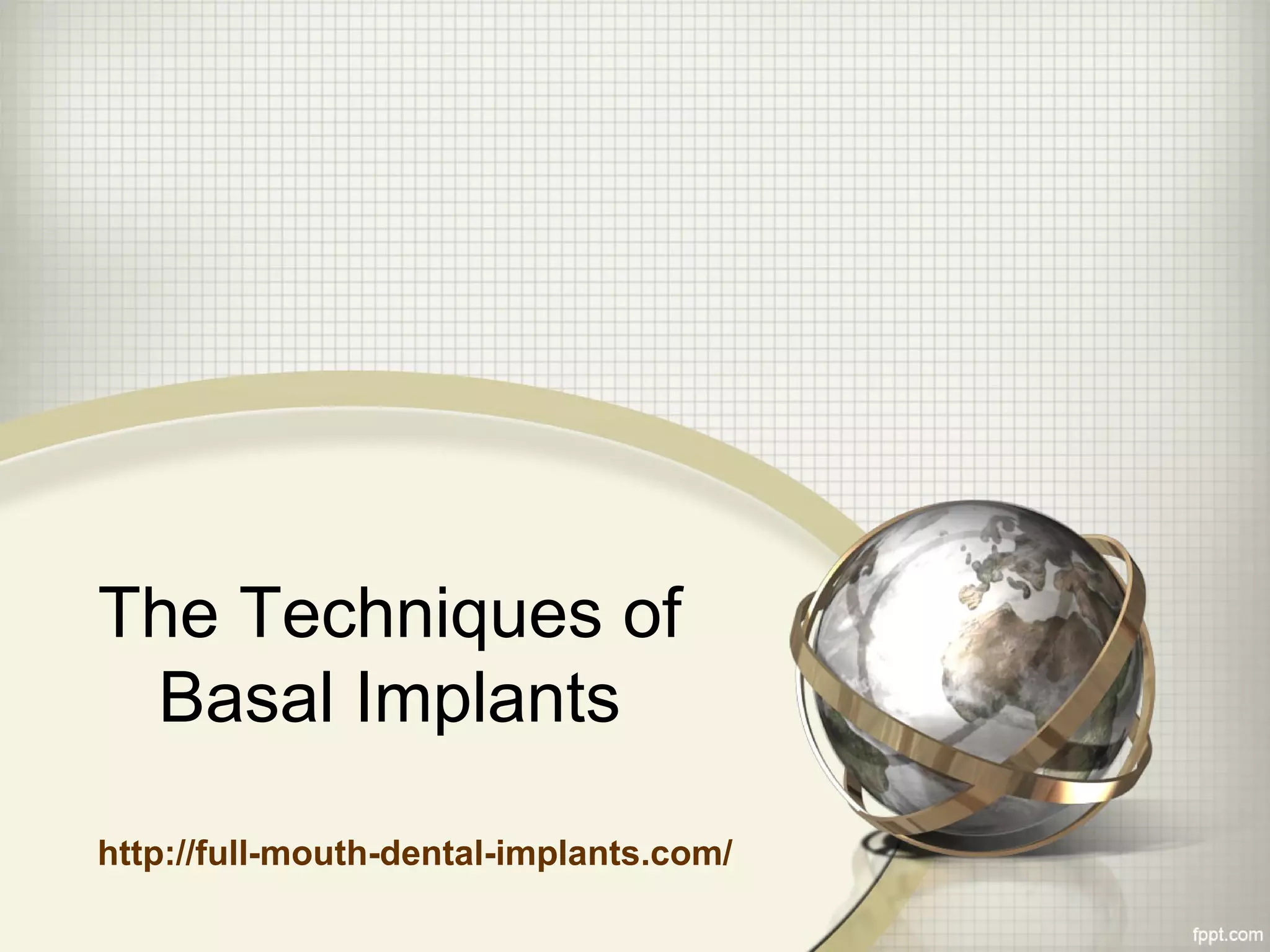 The Techniques of Basal Implants

http://full-mouth-dental-implants.com/

fppt.com